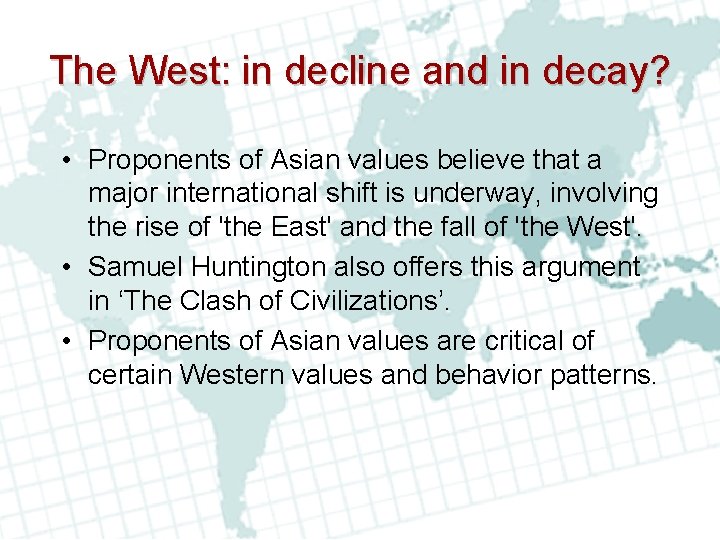 The West: in decline and in decay?

• Proponents of Asian values believe that a major international shift is underway, involving the rise of 'the East' and the fall of 'the West'.
• Samuel Huntington also offers this argument in ‘The Clash of Civilizations’.
• Proponents of Asian values are critical of certain Western values and behavior patterns.